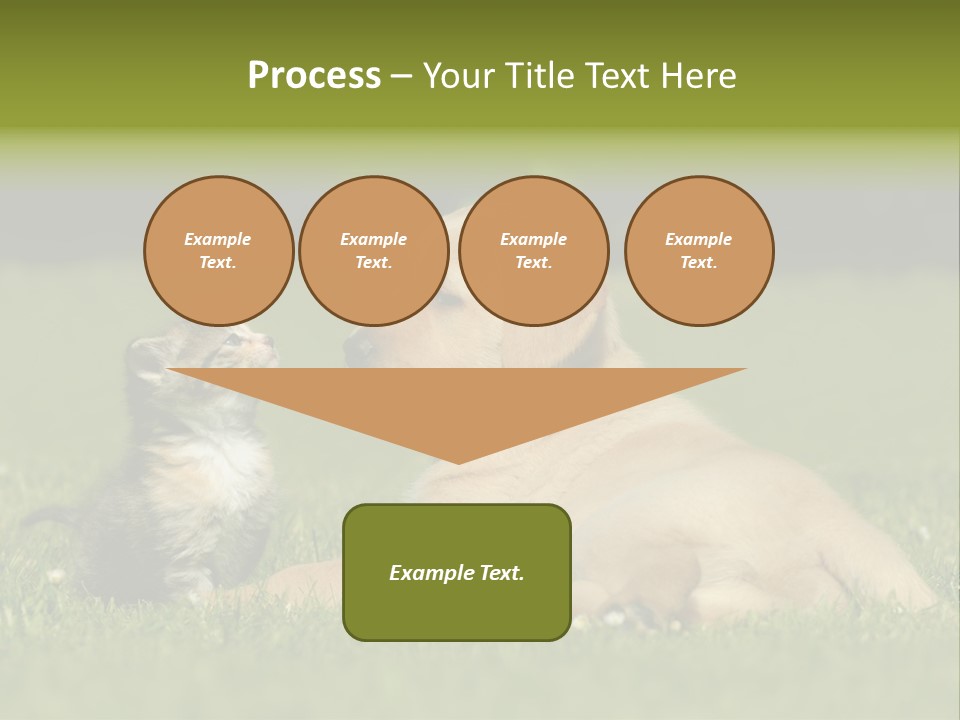 Process – Your Title Text Here

Example Text.

Example Text.

Example Text.

Example Text.

Example Text.